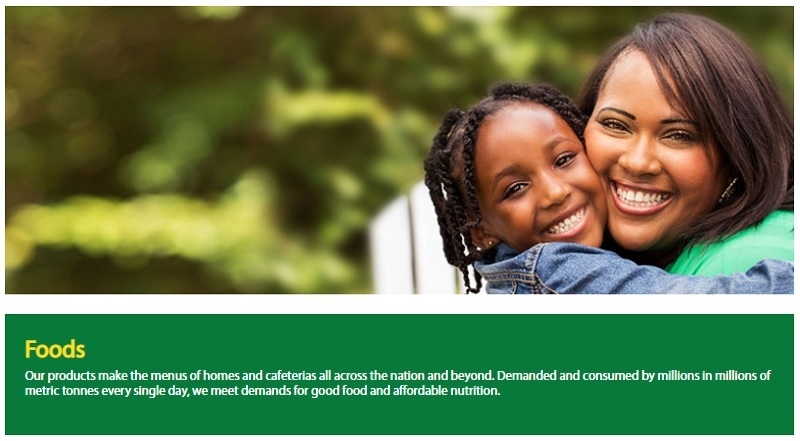 Foods

Our products make the menus of homes and cafeterias all across the nation and beyond. Demanded and consumed by millions in millions of metric tonnes every single day, we meet demands for good food and affordable nutrition.